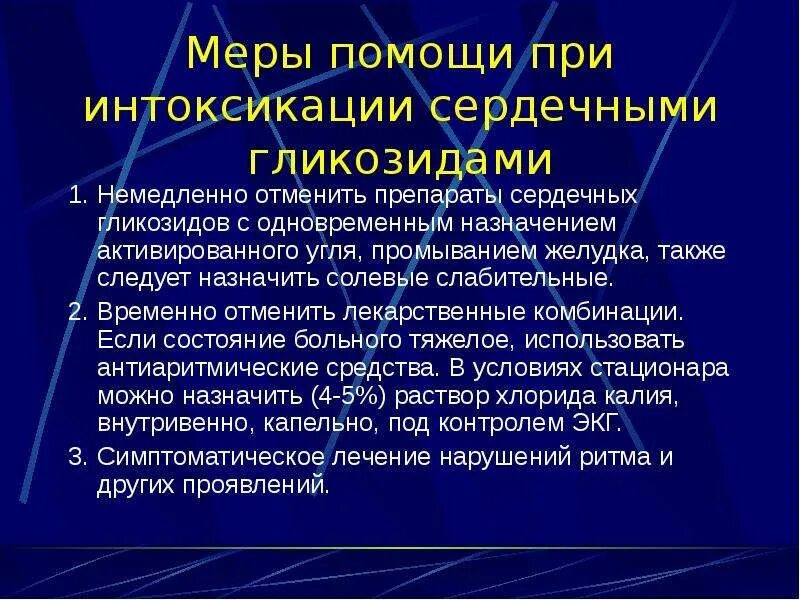 Меры помощи при интоксикации сердечными гликозидами

1. Немедленно отменить препараты сердечных гликозидов с одновременным назначением активированного угля, промыванием желудка, также следует назначить солевые слабительные.
2. Временно отменить лекарственные комбинации. Если состояние больного тяжелое, использовать антиаритмические средства. В условиях стационара можно назначить (4-5%) раствор хлорида калия, внутривенно, капельно, под контролем ЭКГ.
3. Симптоматическое лечение нарушений ритма и других проявлений.